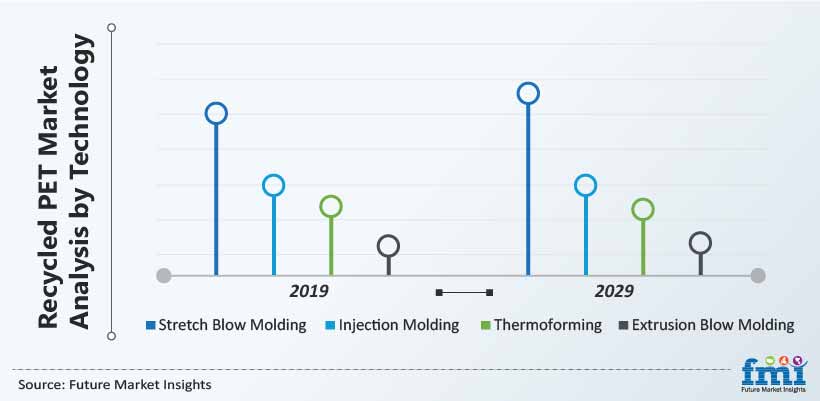 Recycled PET Market Analysis by Technology

2019

2029

Stretch Blow Molding
Injection Molding
Thermoforming
Extrusion Blow Molding

Source: Future Market Insights

fmi
Future Market Insights